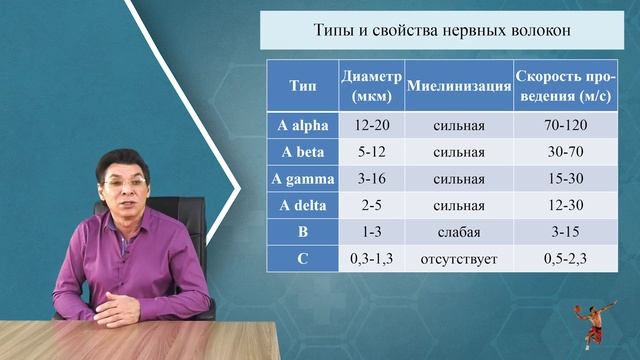 Типы и свойства нервных волокон

| Тип | Диаметр (мкм) | Миелинизация | Скорость проведения (м/с) |
|---|---|---|---|
| A alpha | 12-20 | сильная | 70-120 |
| A beta | 5-12 | сильная | 30-70 |
| A gamma | 3-16 | сильная | 15-30 |
| A delta | 2-5 | сильная | 12-30 |
| B | 1-3 | слабая | 3-15 |
| C | 0,3-1,3 | отсутствует | 0,5-2,3 |